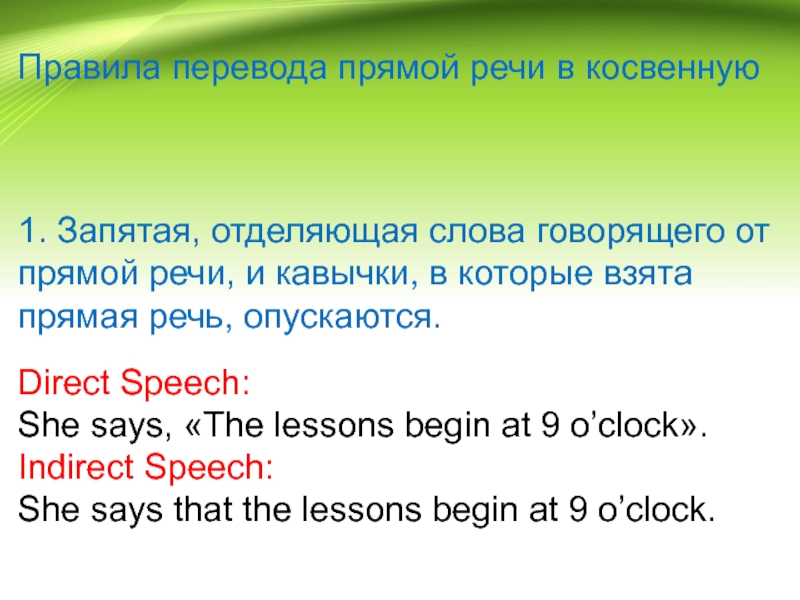 Правила перевода прямой речи в косвенную

1. Запятая, отделяющая слова говорящего от прямой речи, и кавычки, в которые взята прямая речь, опускаются.

Direct Speech:
She says, «The lessons begin at 9 o’clock».
Indirect Speech:
She says that the lessons begin at 9 o’clock.